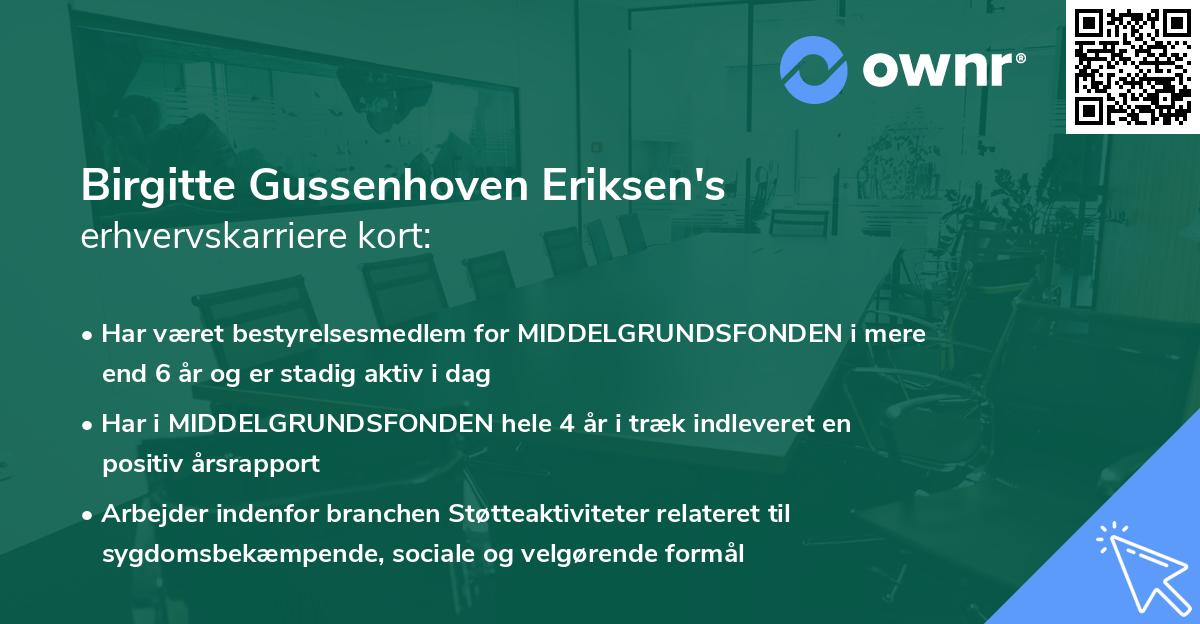 ownr®

Birgitte Gussenhoven Eriksen's
erhvervskarriere kort:

• Har været bestyrelsesmedlem for MIDDELGRUNDSFONDEN i mere end 6 år og er stadig aktiv i dag

• Har i MIDDELGRUNDSFONDEN hele 4 år i træk indleveret en positiv årsrapport

• Arbejder indenfor branchen Støtteaktiviteter relateret til sygdomsbekæmpende, sociale og velgørende formål